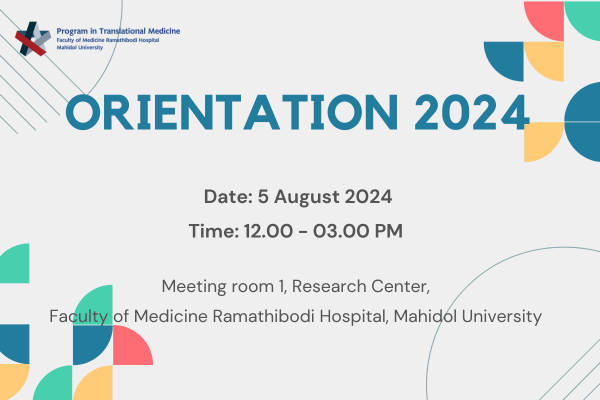 Program in Translational Medicine
Faculty of Medicine Ramathibodi Hospital
Mahidol University

ORIENTATION 2024

Date: 5 August 2024

Time: 12.00 - 03.00 PM

Meeting room 1, Research Center,
Faculty of Medicine Ramathibodi Hospital, Mahidol University